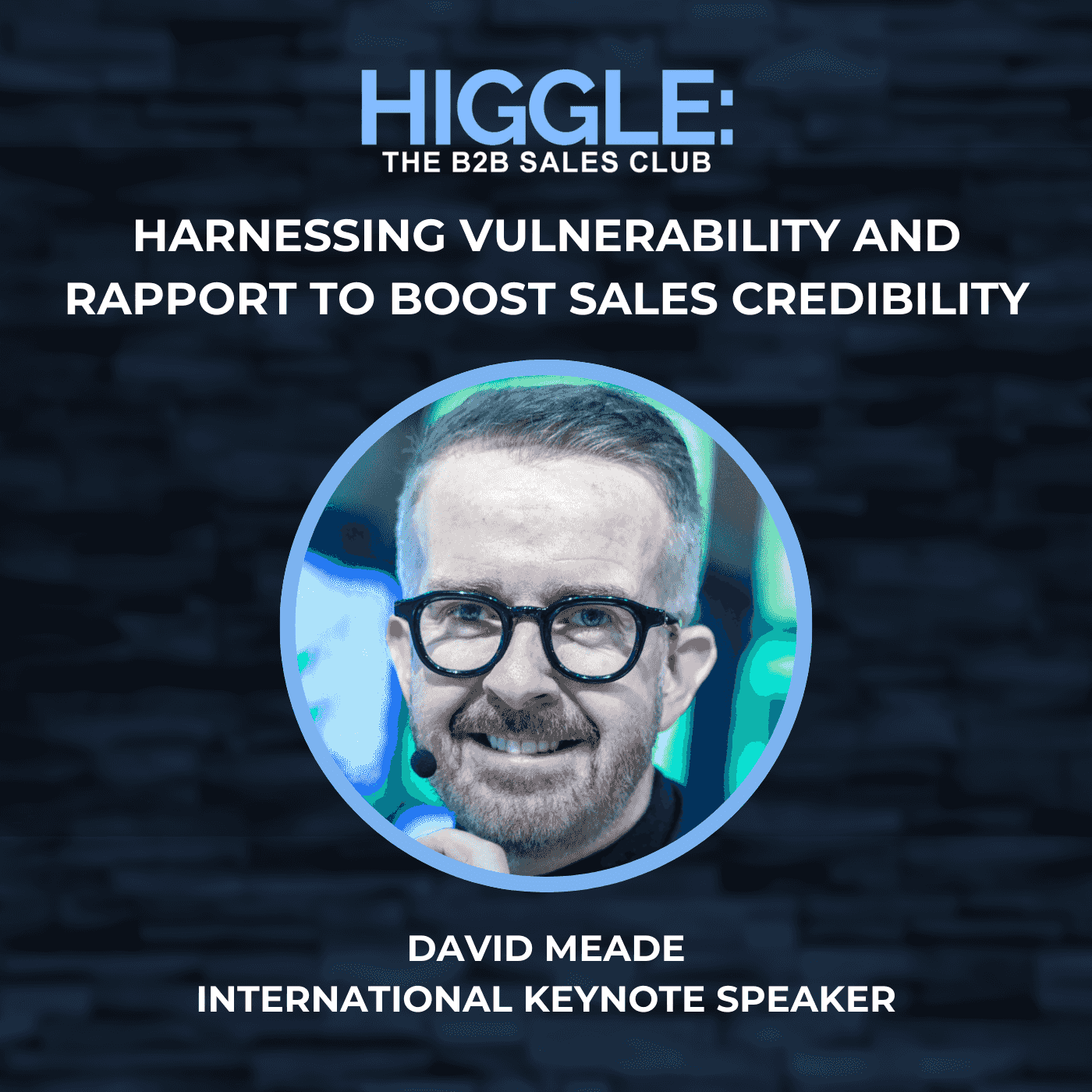 HIGGLE:
THE B2B SALES CLUB

HARNESSING VULNERABILITY AND RAPPORT TO BOOST SALES CREDIBILITY

DAVID MEADE
INTERNATIONAL KEYNOTE SPEAKER